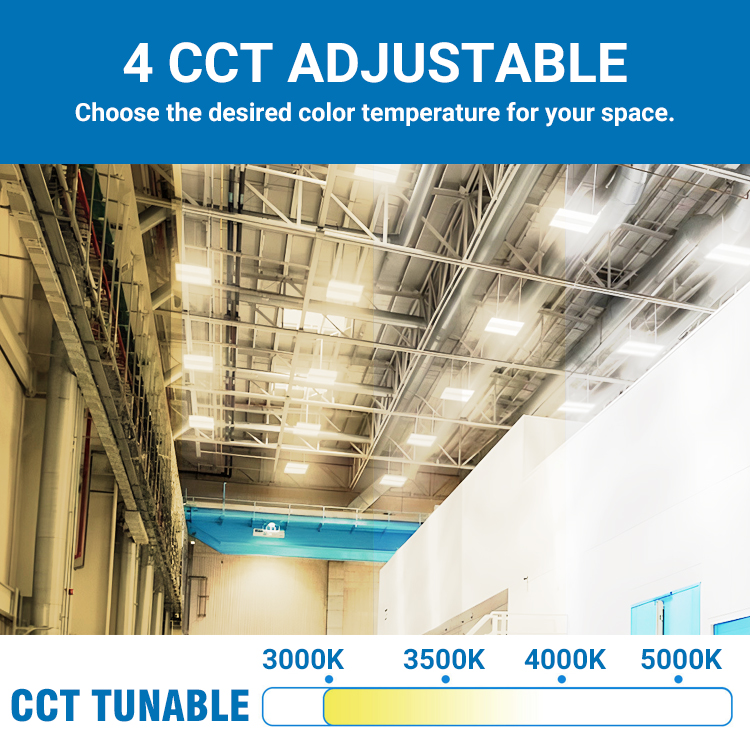 4 CCT ADJUSTABLE
Choose the desired color temperature for your space.

3000K 3500K 4000K 5000K

CCT TUNABLE